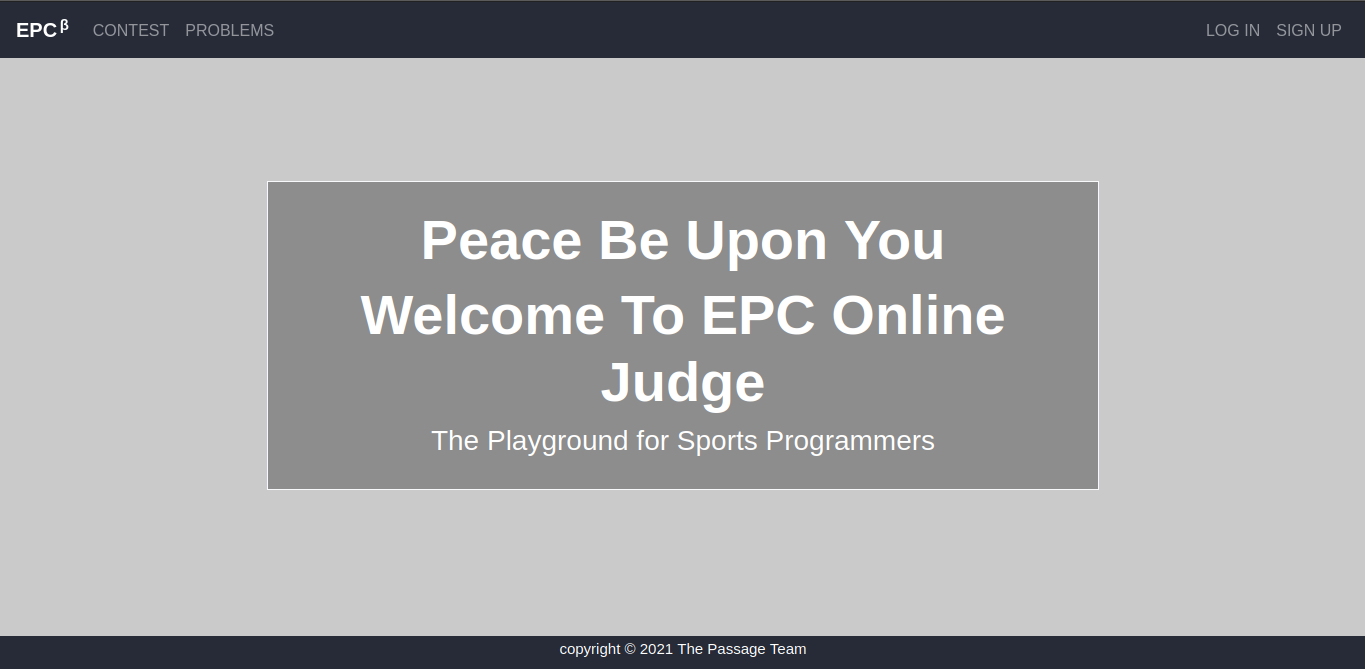 EPC$^{\beta}$ CONTEST PROBLEMS LOG IN SIGN UP

Peace Be Upon You

Welcome To EPC Online Judge

The Playground for Sports Programmers

copyright © 2021 The Passage Team